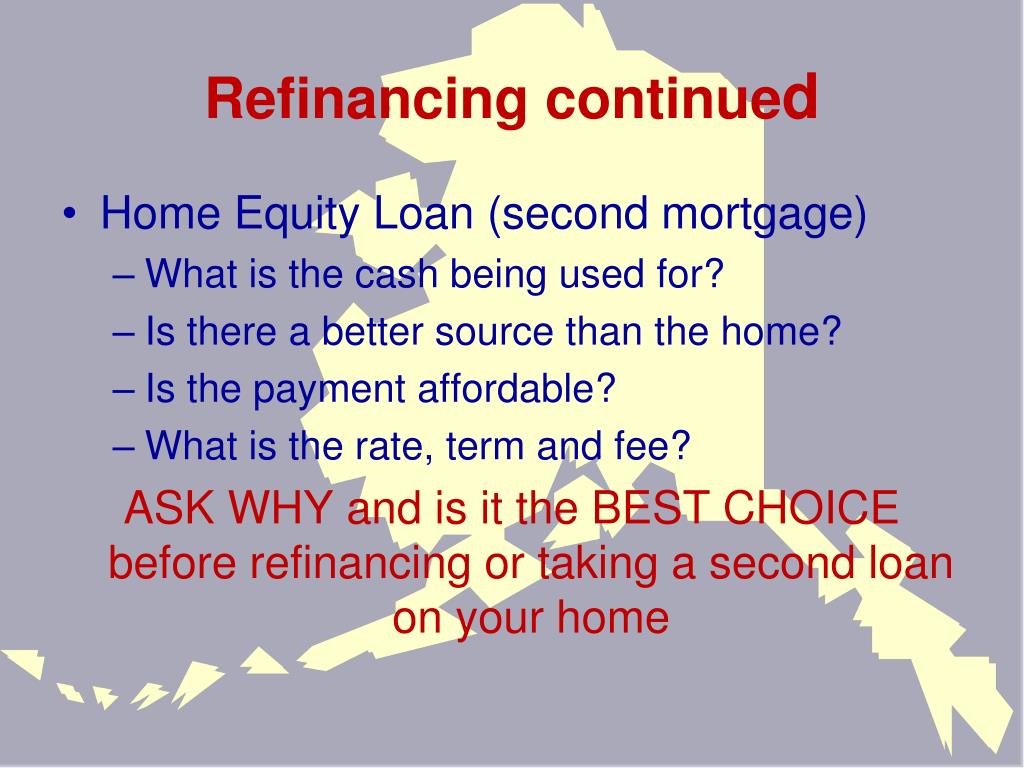 Refinancing continued

• Home Equity Loan (second mortgage)
– What is the cash being used for?
– Is there a better source than the home?
– Is the payment affordable?
– What is the rate, term and fee?

ASK WHY and is it the BEST CHOICE before refinancing or taking a second loan on your home